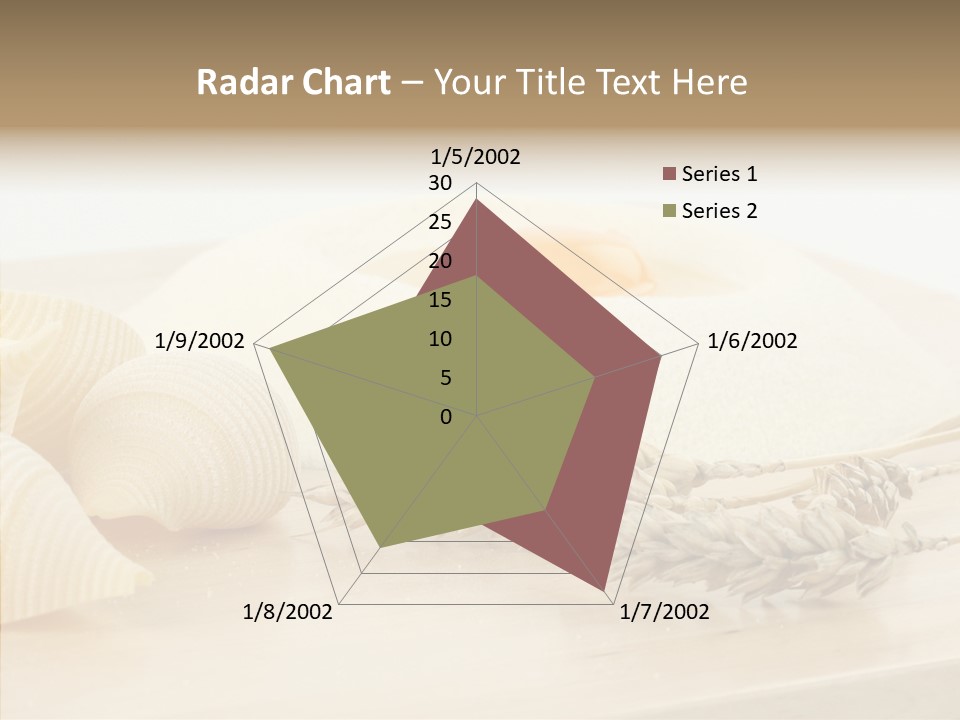 Radar Chart – Your Title Text Here

1/5/2002
30
25
20
15
10
5
0
1/6/2002
1/7/2002
1/8/2002
1/9/2002

Series 1
Series 2